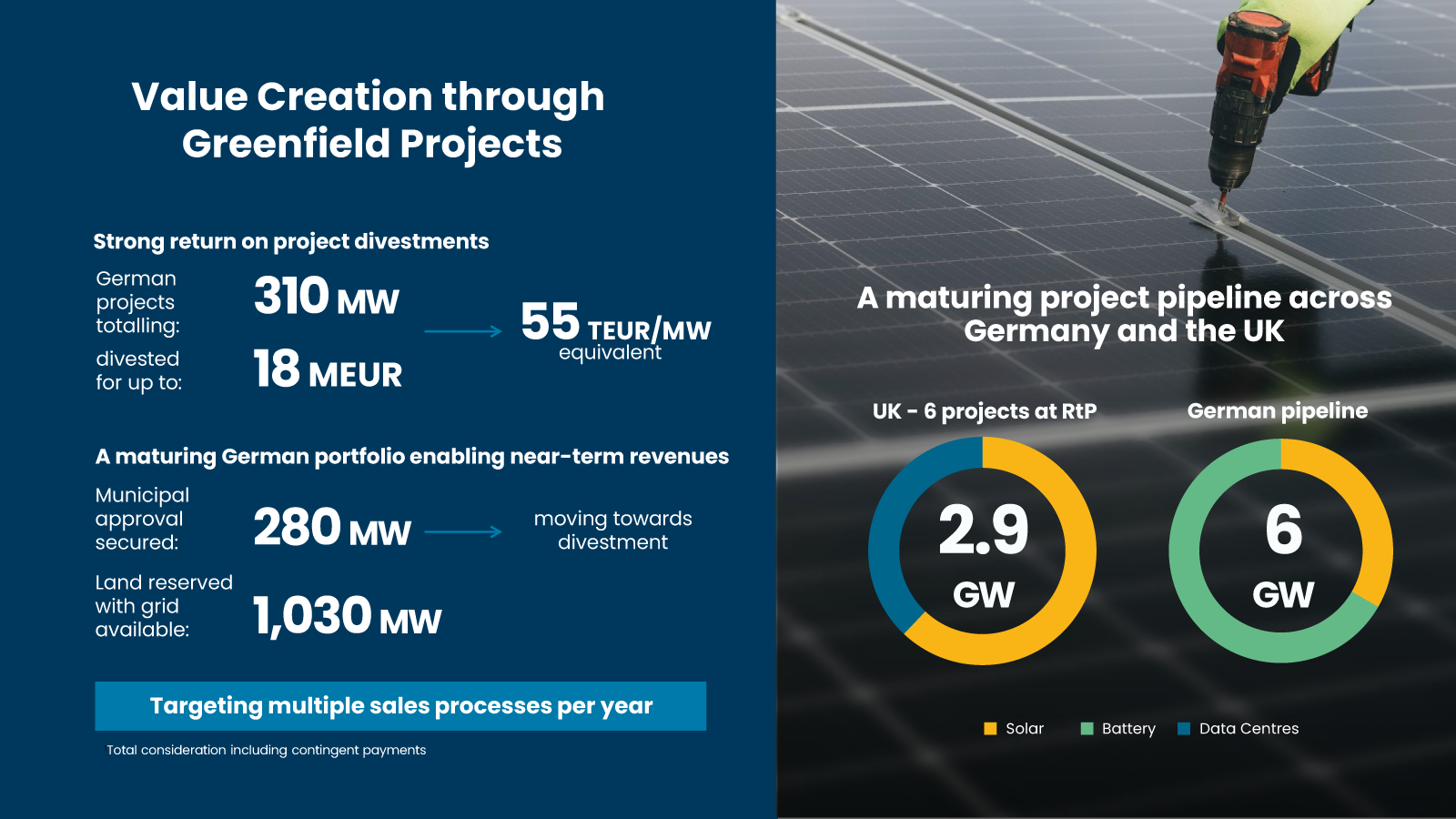 Value Creation through Greenfield Projects

Strong return on project divestments

German projects totalling: 310 MW

divested for up to: 18 MEUR

55 TEUR/MW equivalent

A maturing German portfolio enabling near-term revenues

Municipal approval secured: 280 MW

moving towards divestment

Land reserved with grid available: 1,030 MW

Targeting multiple sales processes per year

Total consideration including contingent payments

A maturing project pipeline across Germany and the UK

UK - 6 projects at RtP

2.9 GW

German pipeline

6 GW

Solar Battery Data Centres